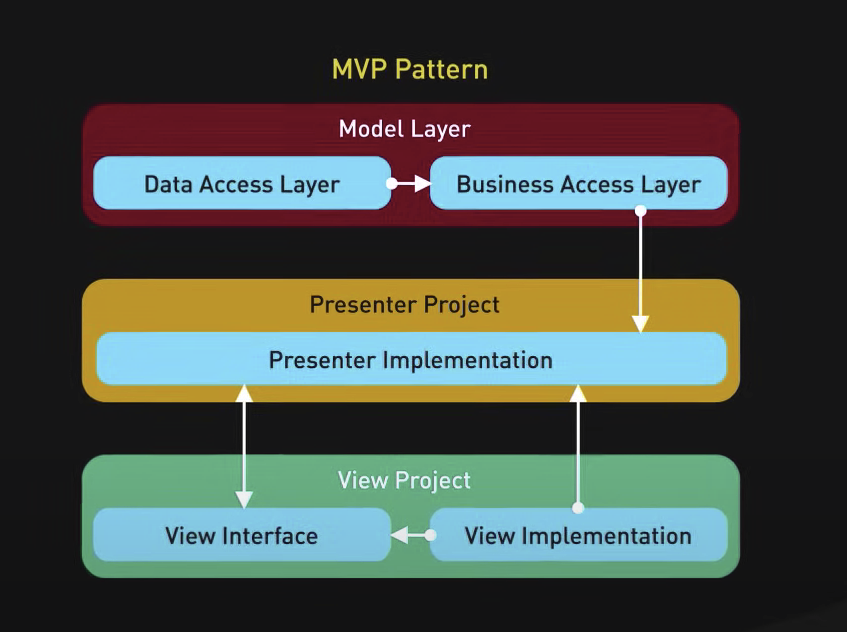 MVP Pattern

Model Layer

Data Access Layer

Business Access Layer

Presenter Project

Presenter Implementation

View Project

View Interface

View Implementation